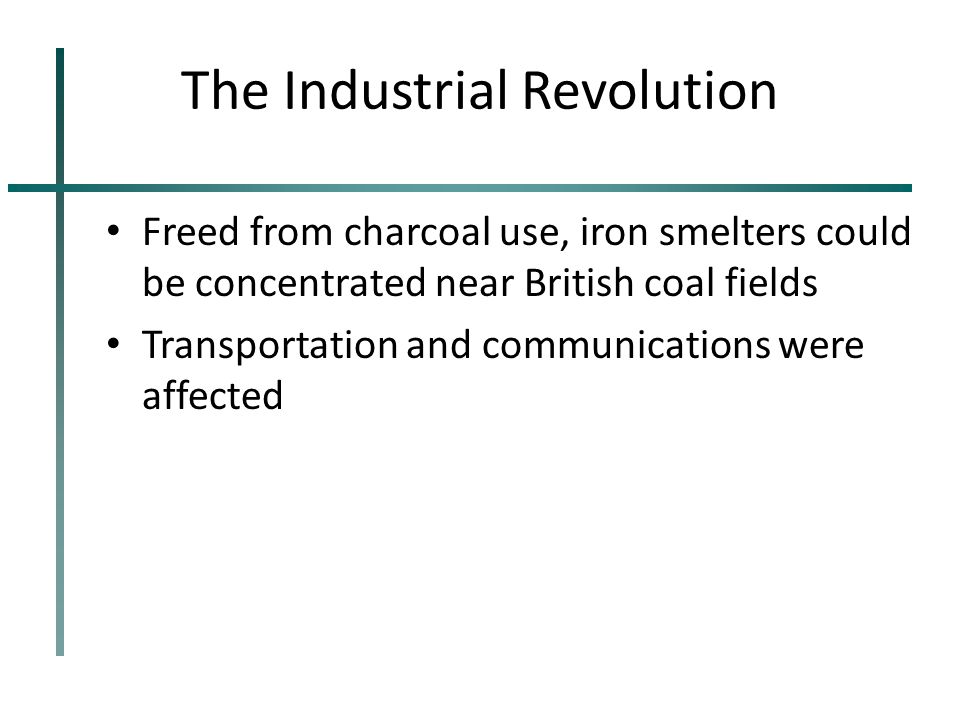 The Industrial Revolution

• Freed from charcoal use, iron smelters could be concentrated near British coal fields
• Transportation and communications were affected